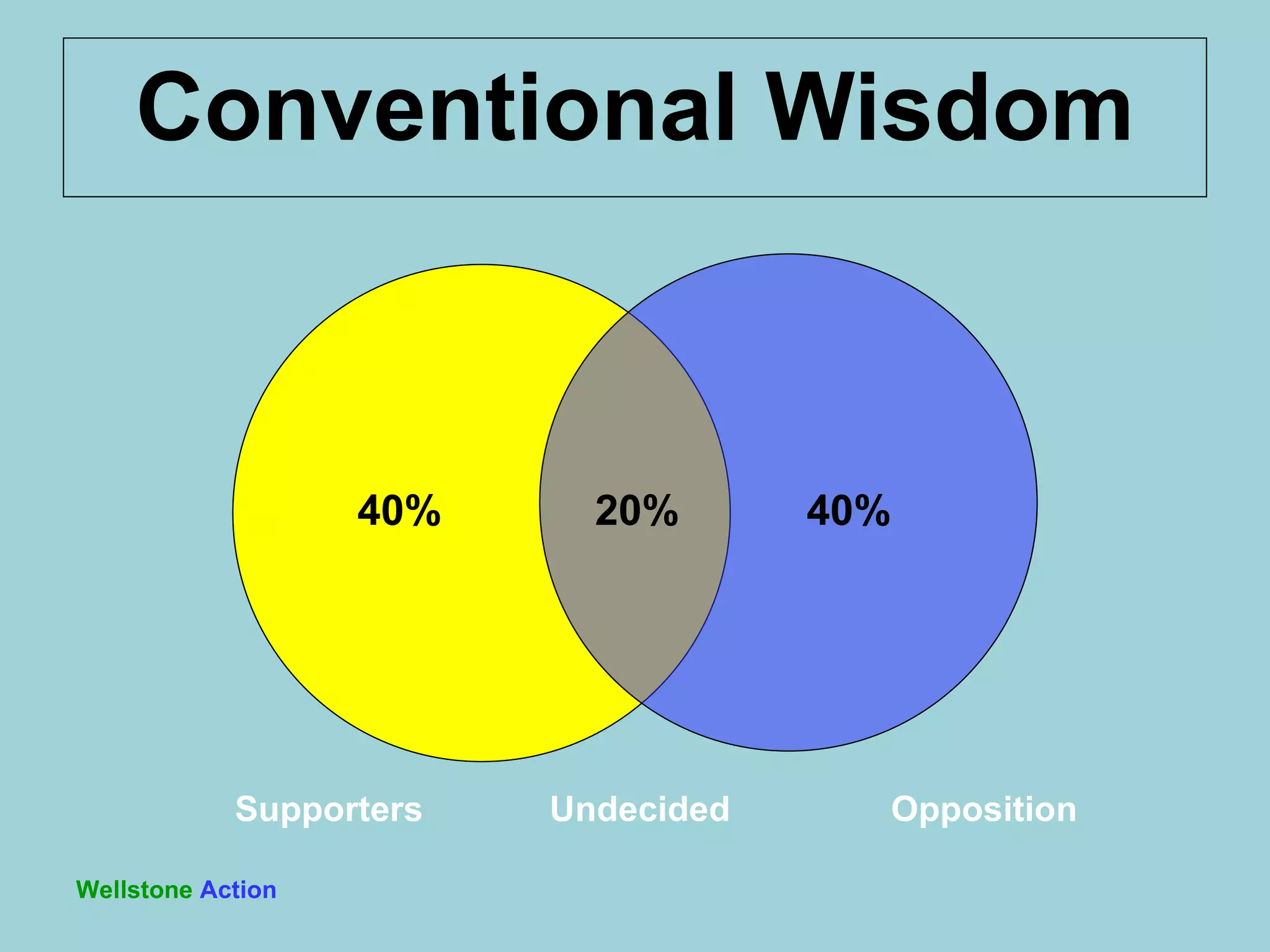 Conventional Wisdom

40%

20%

40%

Supporters

Undecided

Opposition

Wellstone Action